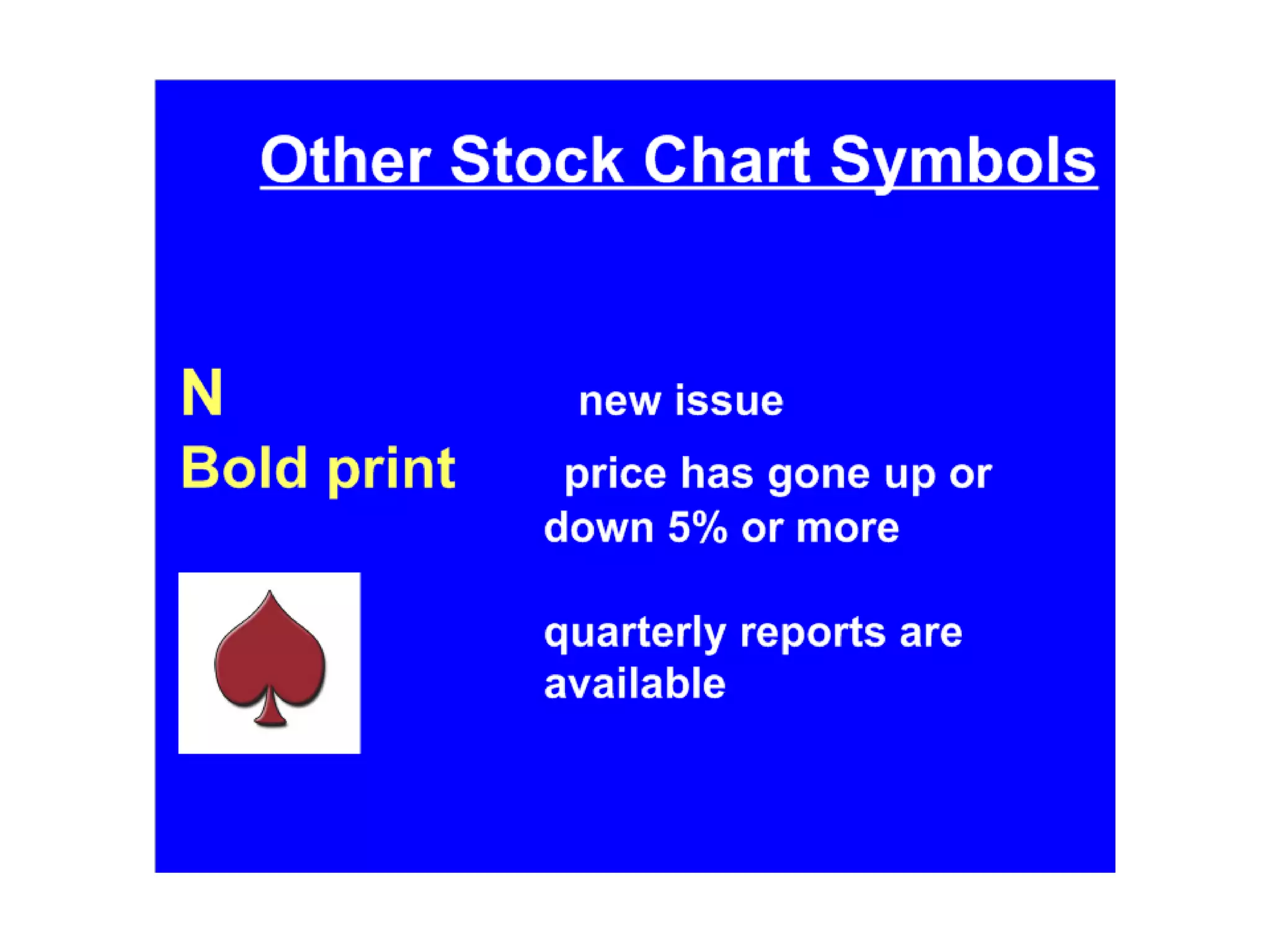 Other Stock Chart Symbols

N new issue

Bold print price has gone up or down 5% or more

quarterly reports are available